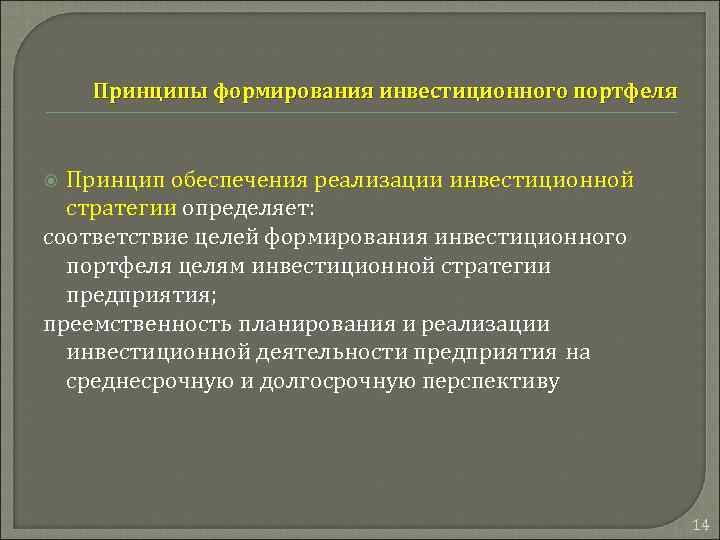 Принципы формирования инвестиционного портфеля

Принцип обеспечения реализации инвестиционной стратегии определяет:

соответствие целей формирования инвестиционного портфеля целям инвестиционной стратегии предприятия;

преемственность планирования и реализации инвестиционной деятельности предприятия на среднесрочную и долгосрочную перспективу

14